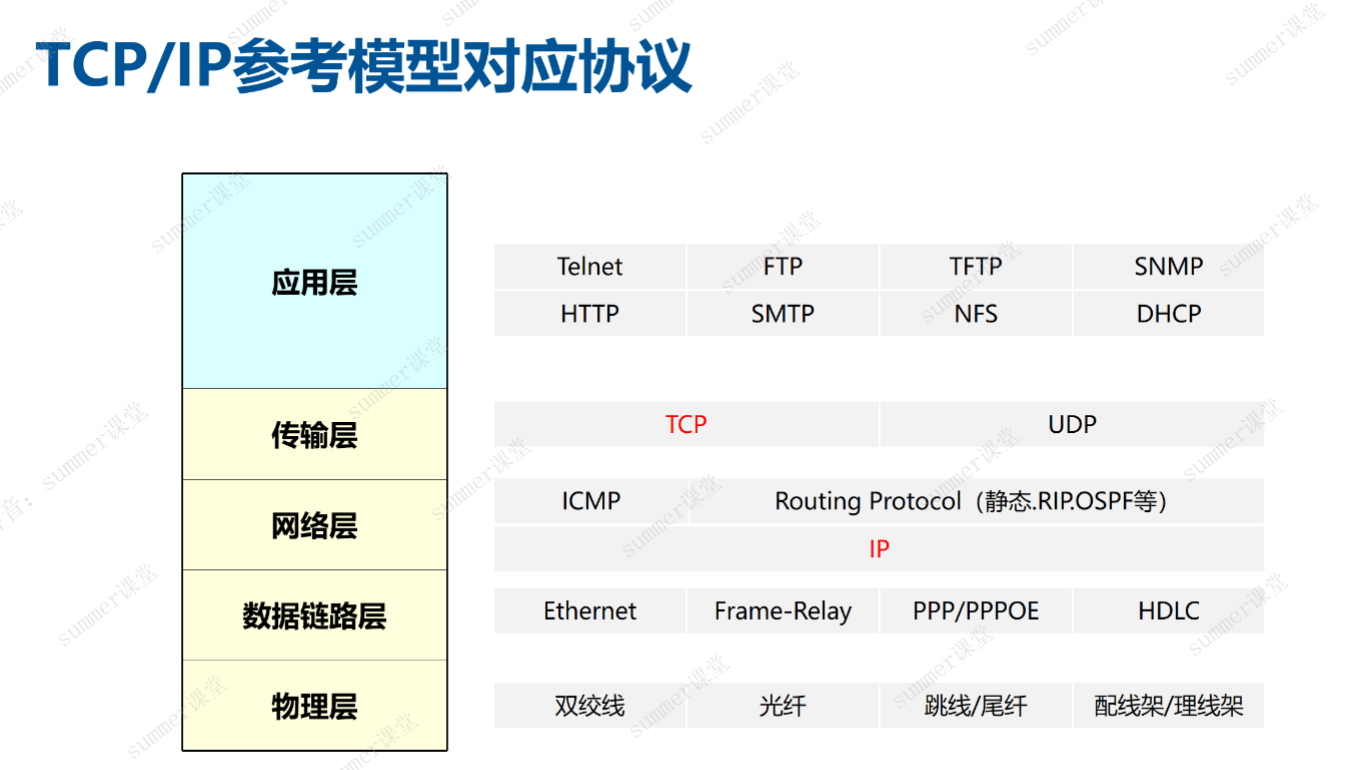 TCP/IP参考模型对应协议

应用层

传输层

网络层

数据链路层

物理层

| Telnet | FTP | TFTP | SNMP |
|---|---|---|---|
| HTTP | SMTP | NFS | DHCP |

| TCP | UDP |
|---|---|

| ICMP | Routing Protocol（静态.RIP.OSPF等） |
|---|---|
| IP | |

| Ethernet | Frame-Relay | PPP/PPPOE | HDLC |
|---|---|---|---|

| 双绞线 | 光纤 | 跳线/尾纤 | 配线架/理线架 |
|---|---|---|---|

summer课堂